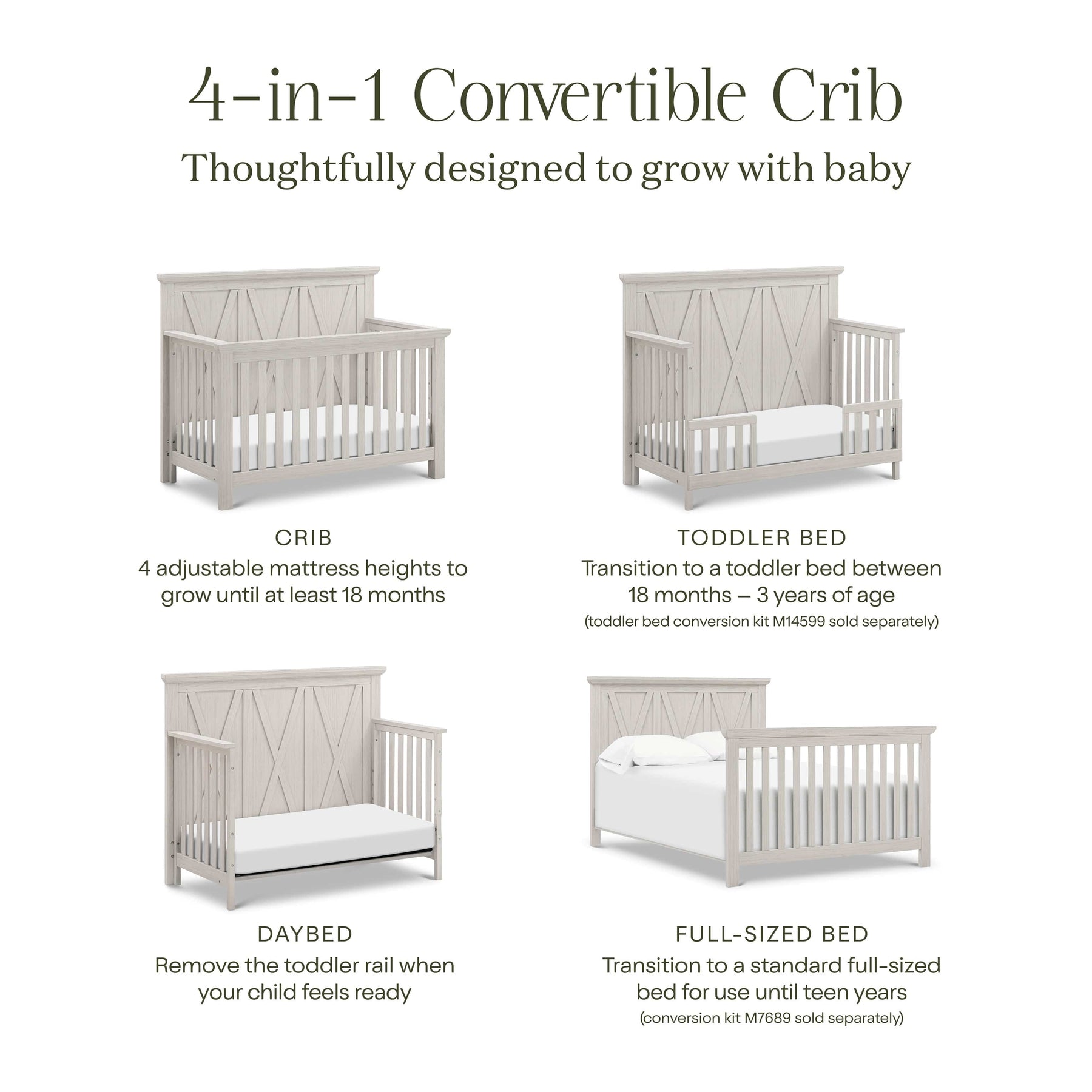 4-in-1 Convertible Crib
Thoughtfully designed to grow with baby

CRIB
4 adjustable mattress heights to grow until at least 18 months

TODDLER BED
Transition to a toddler bed between 18 months – 3 years of age
(toddler bed conversion kit M14599 sold separately)

DAYBED
Remove the toddler rail when your child feels ready

FULL-SIZED BED
Transition to a standard full-sized bed for use until teen years
(conversion kit M7689 sold separately)